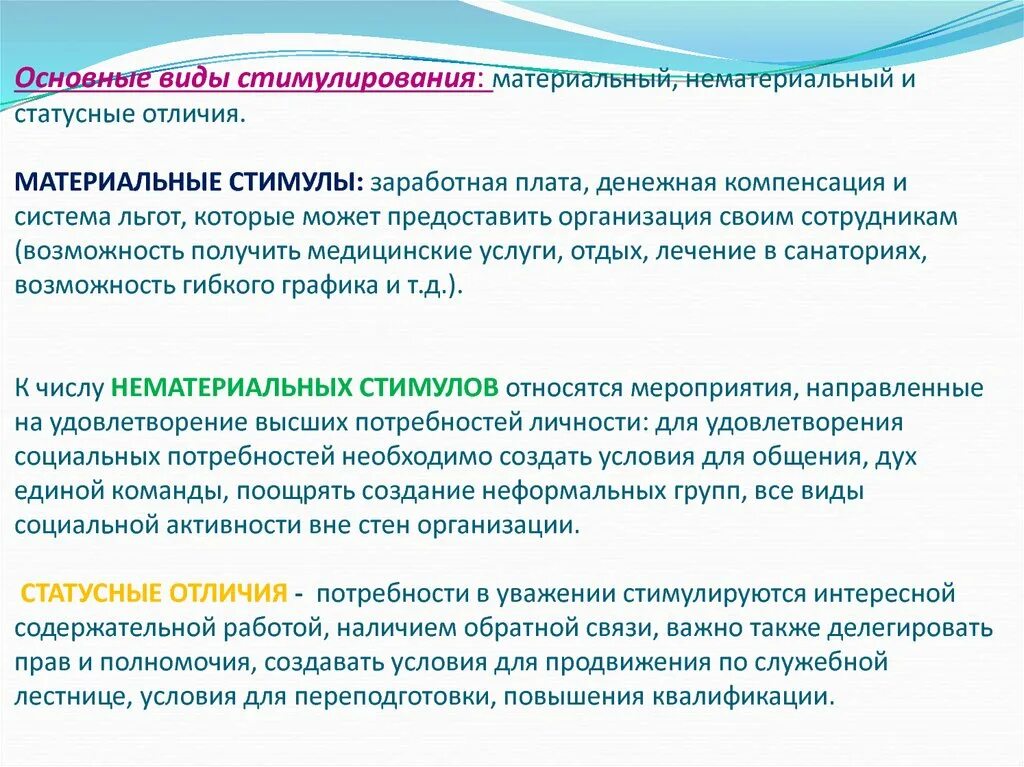 Основные виды стимулирования: материальный, нематериальный и статусные отличия.

МАТЕРИАЛЬНЫЕ СТИМУЛЫ: заработная плата, денежная компенсация и система льгот, которые может предоставить организация своим сотрудникам (возможность получить медицинские услуги, отдых, лечение в санаториях, возможность гибкого графика и т.д.).

К числу НЕМАТЕРИАЛЬНЫХ СТИМУЛОВ относятся мероприятия, направленные на удовлетворение высших потребностей личности: для удовлетворения социальных потребностей необходимо создать условия для общения, дух единой команды, поощрять создание неформальных групп, все виды социальной активности вне стен организации.

СТАТУСНЫЕ ОТЛИЧИЯ - потребности в уважении стимулируются интересной содержательной работой, наличием обратной связи, важно также делегировать прав и полномочия, создавать условия для продвижения по служебной лестнице, условия для переподготовки, повышения квалификации.